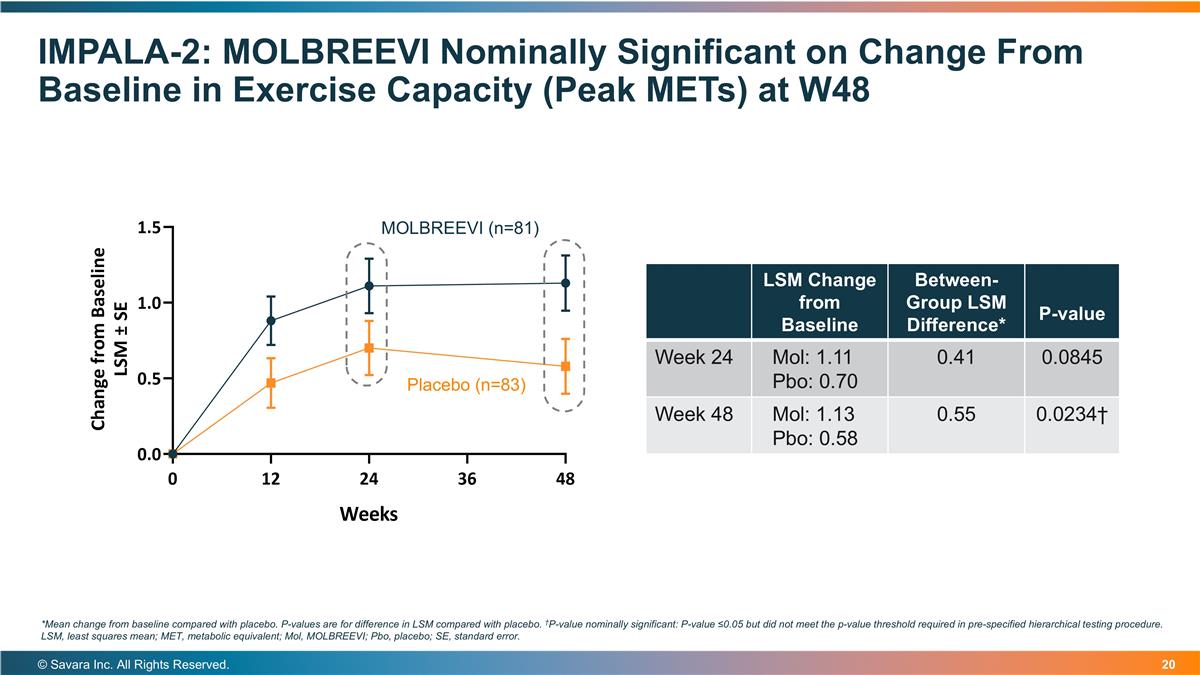 IMPALA-2: MOLBREEVI Nominally Significant on Change From Baseline in Exercise Capacity (Peak METs) at W48

Change from Baseline LSM ± SE

1.5
1.0
0.5
0.0

MOLBREEVI (n=81)

Placebo (n=83)

0
12
24
36
48

Weeks

| | LSM Change from Baseline | Between-Group LSM Difference* | P-value |
|---|---|---|---|
| Week 24 | Mol: 1.11 Pbo: 0.70 | 0.41 | 0.0845 |
| Week 48 | Mol: 1.13 Pbo: 0.58 | 0.55 | 0.0234† |

*Mean change from baseline compared with placebo. P-values are for difference in LSM compared with placebo. †P-value nominally significant: P-value ≤0.05 but did not meet the p-value threshold required in pre-specified hierarchical testing procedure. LSM, least squares mean; MET, metabolic equivalent; Mol, MOLBREEVI; Pbo, placebo; SE, standard error.

© Savara Inc. All Rights Reserved.

20